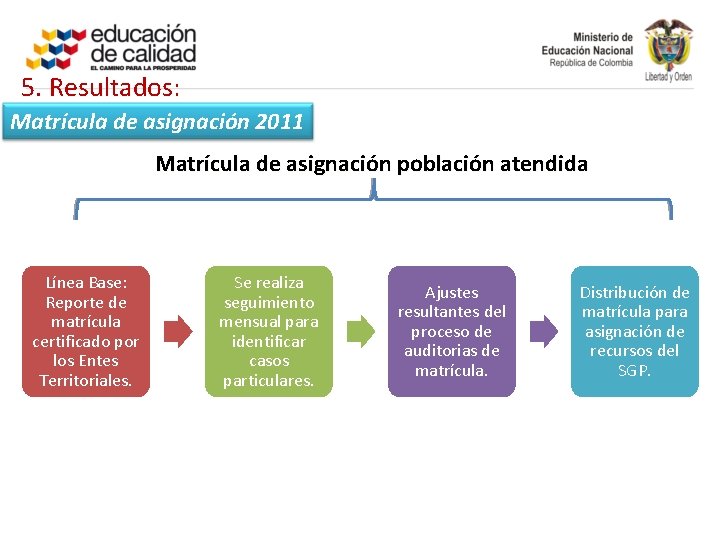 educación de calidad
EL CAMINO PARA LA PROSPERIDAD

Ministerio de Educación Nacional
República de Colombia

Libertad y Orden

5. Resultados:

Matrícula de asignación 2011

Matrícula de asignación población atendida

Línea Base: Reporte de matrícula certificado por los Entes Territoriales.

Se realiza seguimiento mensual para identificar casos particulares.

Ajustes resultantes del proceso de auditorias de matrícula.

Distribución de matrícula para asignación de recursos del SGP.